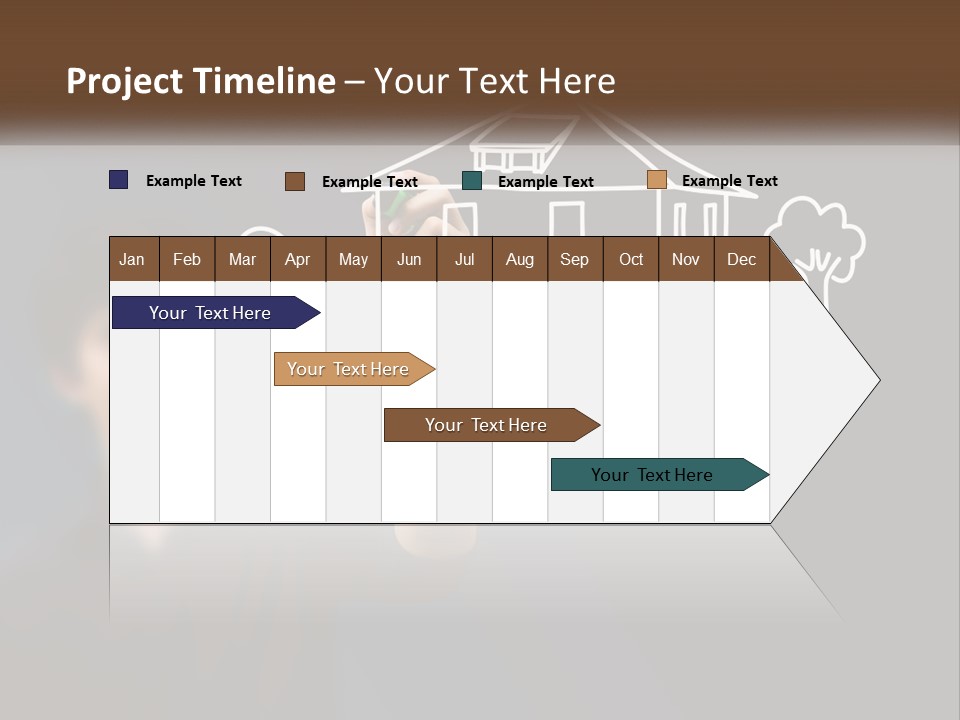 Project Timeline – Your Text Here

Example Text
Example Text
Example Text
Example Text

| Jan | Feb | Mar | Apr | May | Jun | Jul | Aug | Sep | Oct | Nov | Dec |
|---|---|---|---|---|---|---|---|---|---|---|---|

Your Text Here

Your Text Here

Your Text Here

Your Text Here